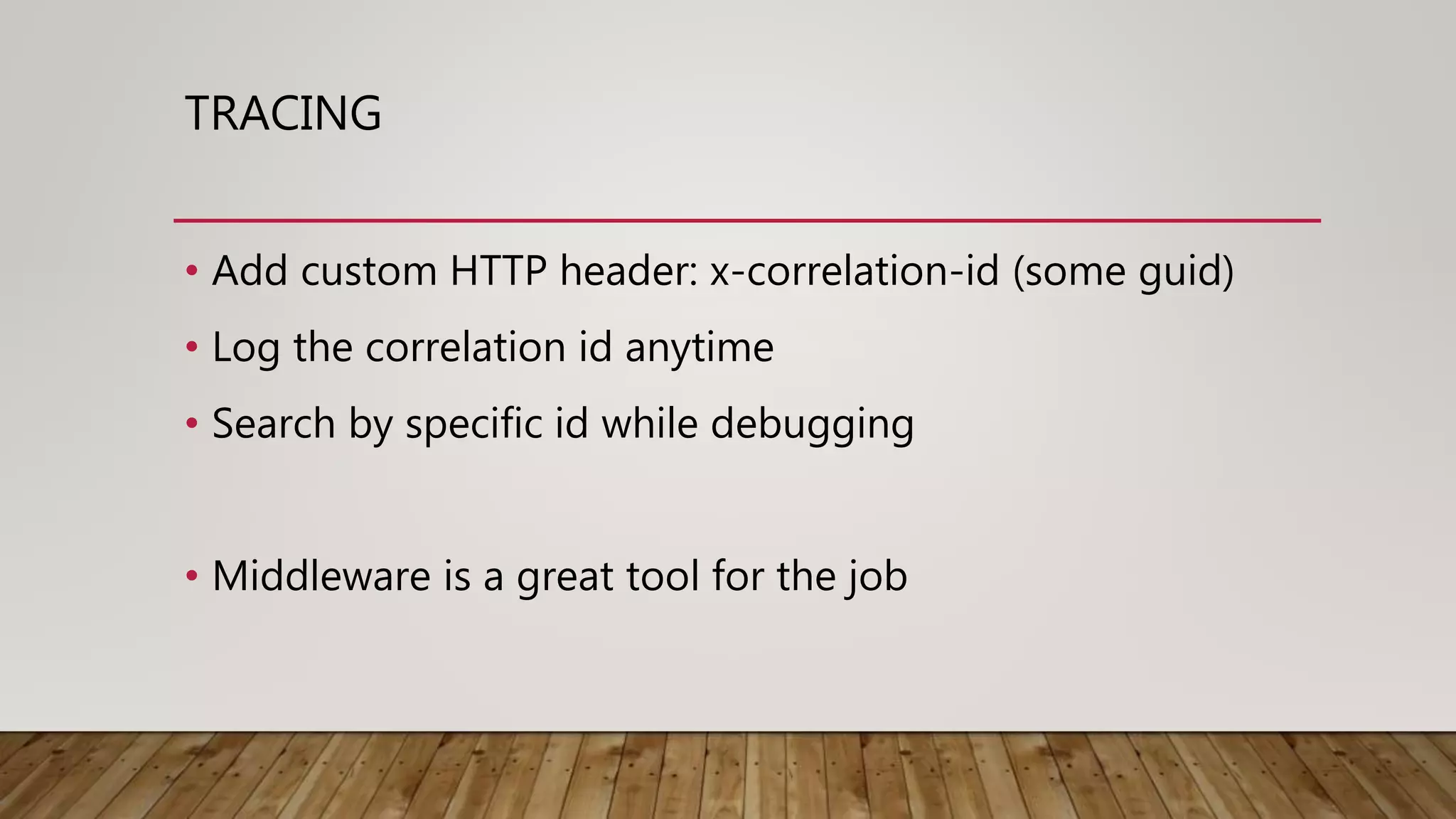 TRACING

• Add custom HTTP header: x-correlation-id (some guid)
• Log the correlation id anytime
• Search by specific id while debugging

• Middleware is a great tool for the job